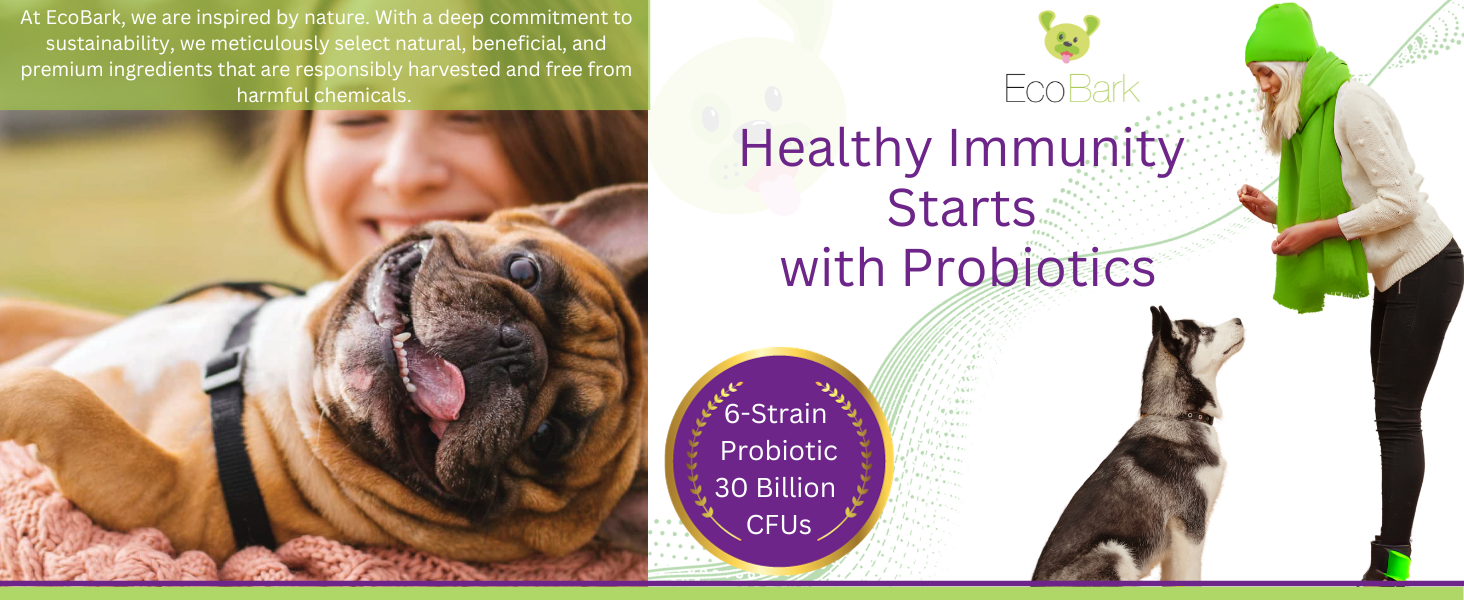 At EcoBark, we are inspired by nature. With a deep commitment to sustainability, we meticulously select natural, beneficial, and premium ingredients that are responsibly harvested and free from harmful chemicals.

EcoBark

Healthy Immunity Starts with Probiotics

6-Strain Probiotic 30 Billion CFUs